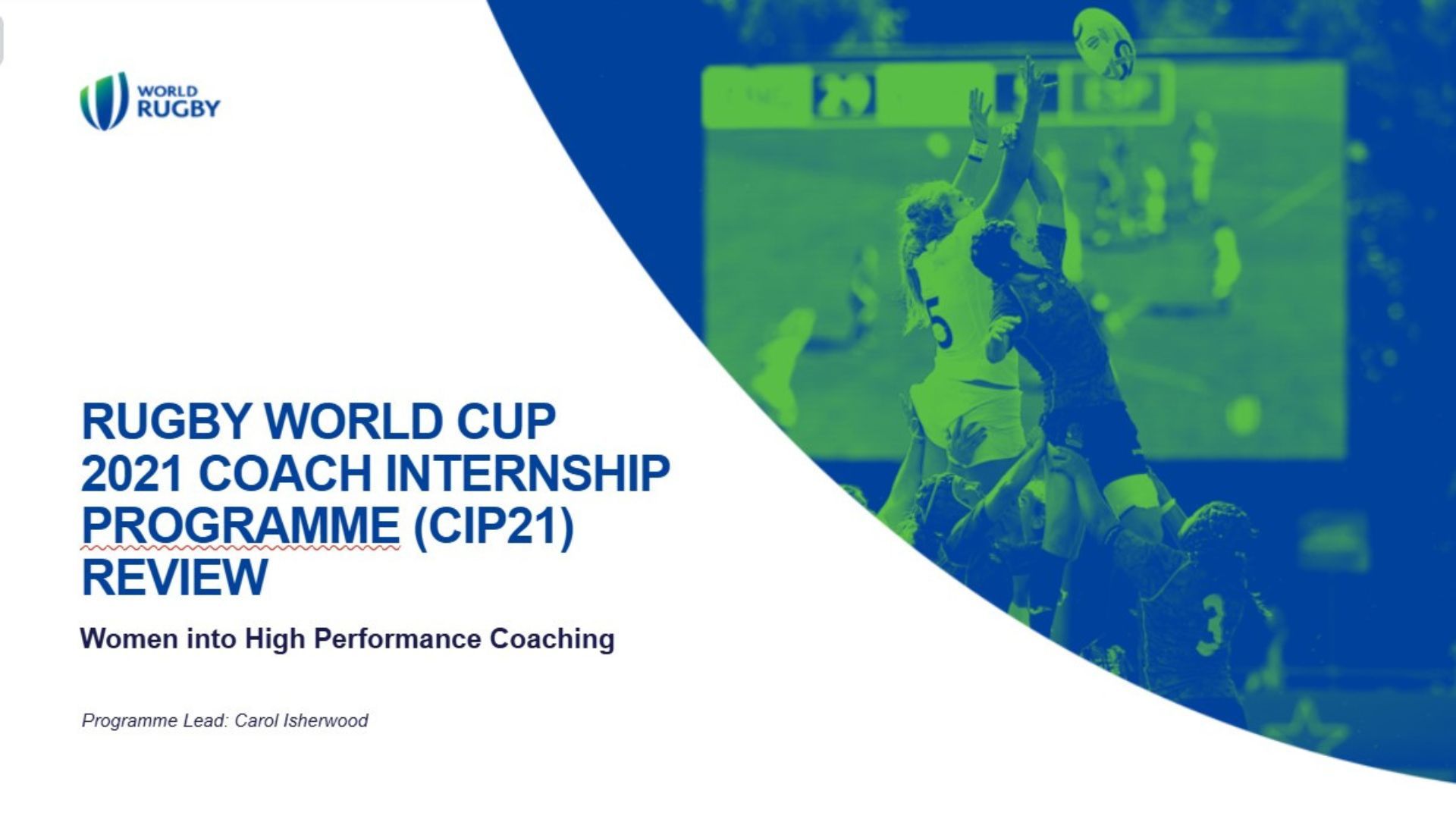 WORLD RUGBY

RUGBY WORLD CUP 2021 COACH INTERNSHIP PROGRAMME (CIP21) REVIEW

Women into High Performance Coaching

Programme Lead: Carol Isherwood